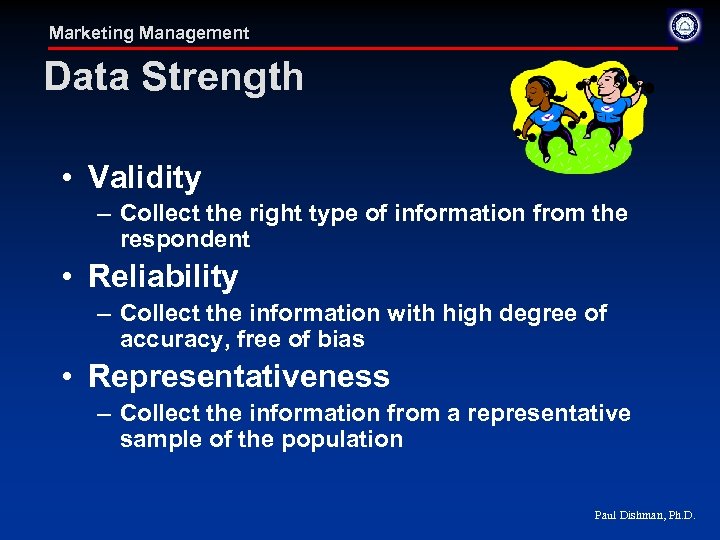 Marketing Management

Data Strength

• Validity
– Collect the right type of information from the respondent

• Reliability
– Collect the information with high degree of accuracy, free of bias

• Representativeness
– Collect the information from a representative sample of the population

Paul Dishman, Ph.D.